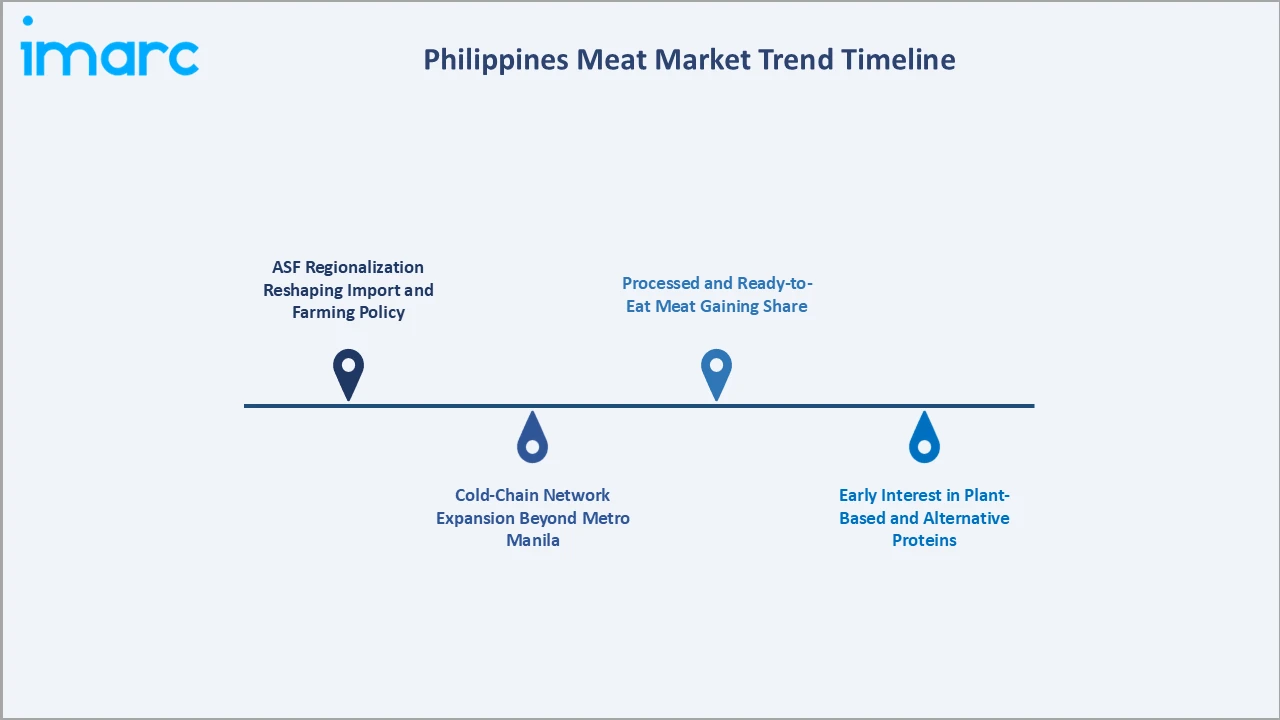 imarc

Philippines Meat Market Trend Timeline

ASF Regionalization Reshaping Import and Farming Policy

Cold-Chain Network Expansion Beyond Metro Manila

Processed and Ready-to-Eat Meat Gaining Share

Early Interest in Plant-Based and Alternative Proteins